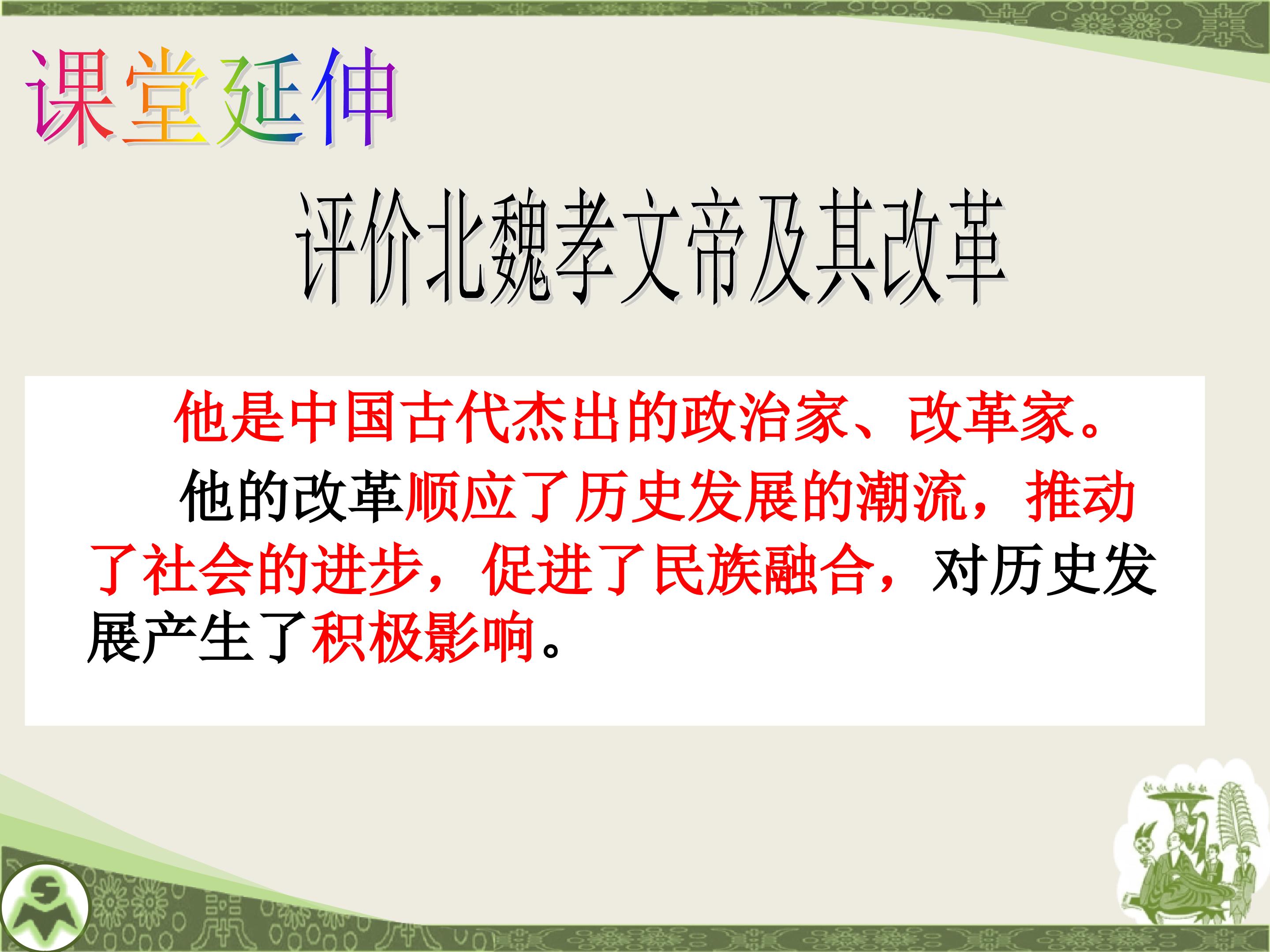 课堂延伸

评价北魏孝文帝及其改革

他是中国古代杰出的政治家、改革家。

他的改革顺应了历史发展的潮流，推动了社会的进步，促进了民族融合，对历史发展产生了积极影响。